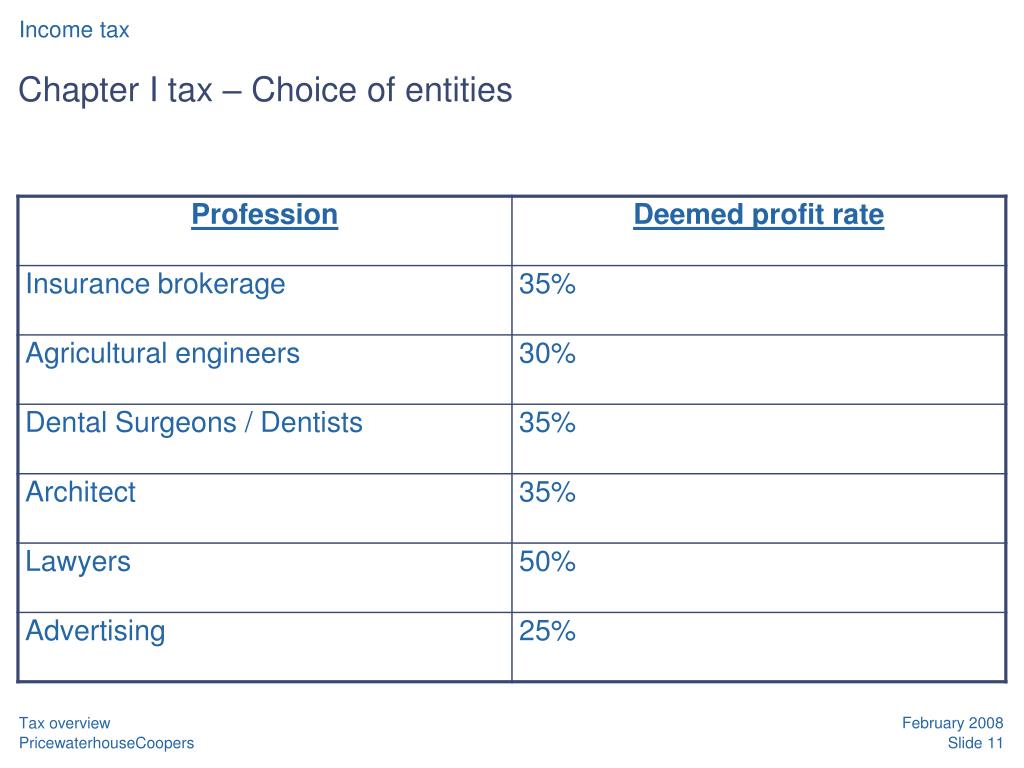 Income tax

Chapter I tax – Choice of entities

| Profession | Deemed profit rate |
|---|---|
| Insurance brokerage | 35% |
| Agricultural engineers | 30% |
| Dental Surgeons / Dentists | 35% |
| Architect | 35% |
| Lawyers | 50% |
| Advertising | 25% |

Tax overview
PricewaterhouseCoopers

February 2008
Slide 11